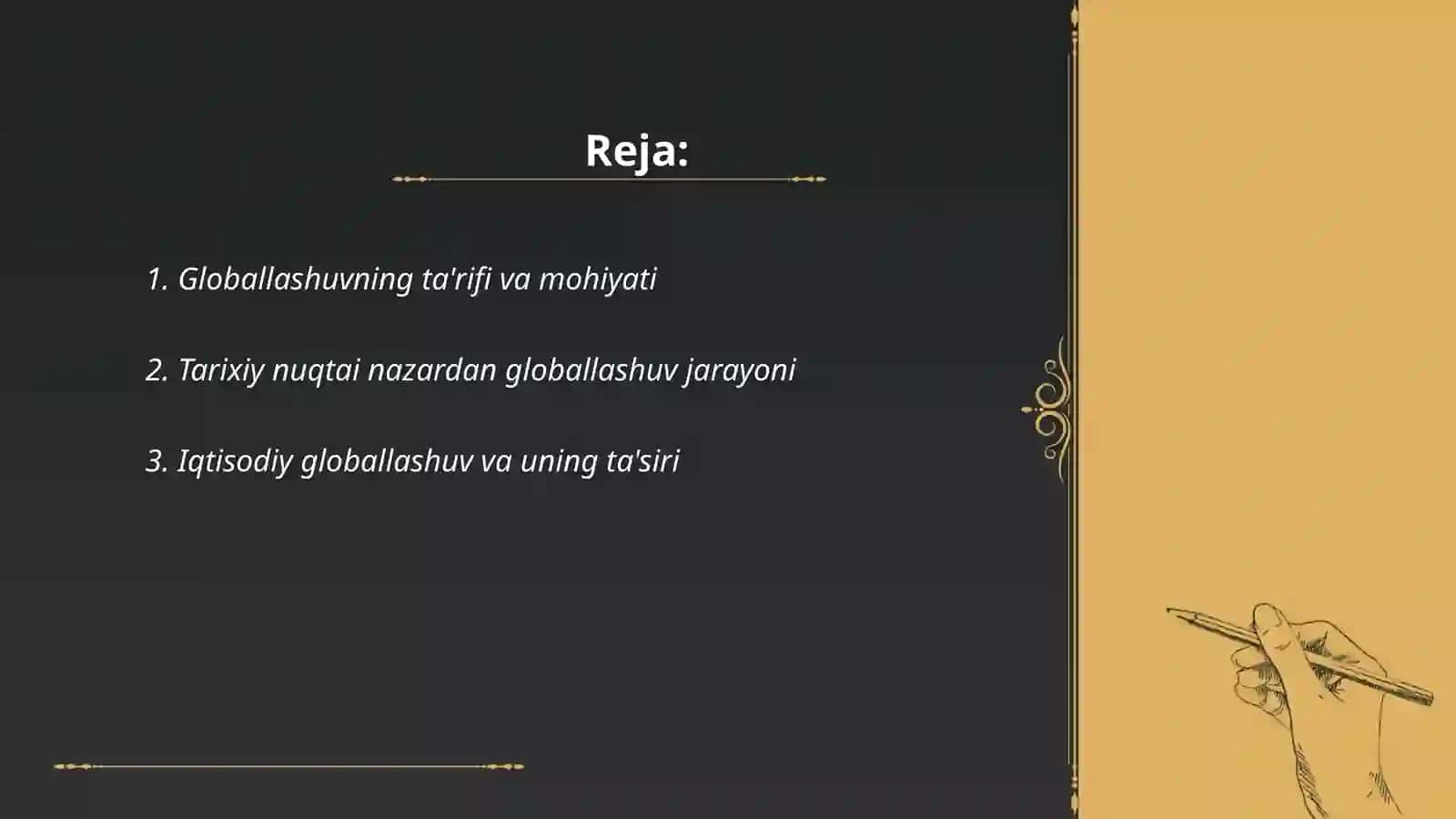 Reja:

1. Globallashuvning ta'rifi va mohiyati

2. Tarixiy nuqtai nazardan globallashuv jarayoni

3. Iqtisodiy globallashuv va uning ta'siri